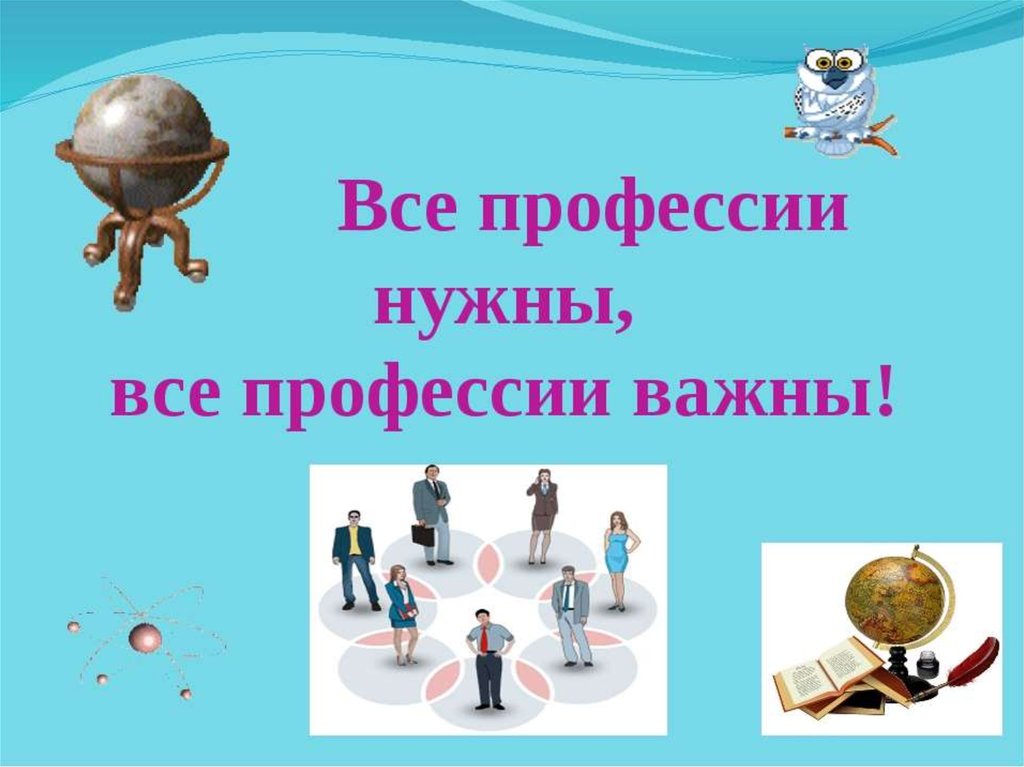 Все профессии нужны,
все профессии важны!